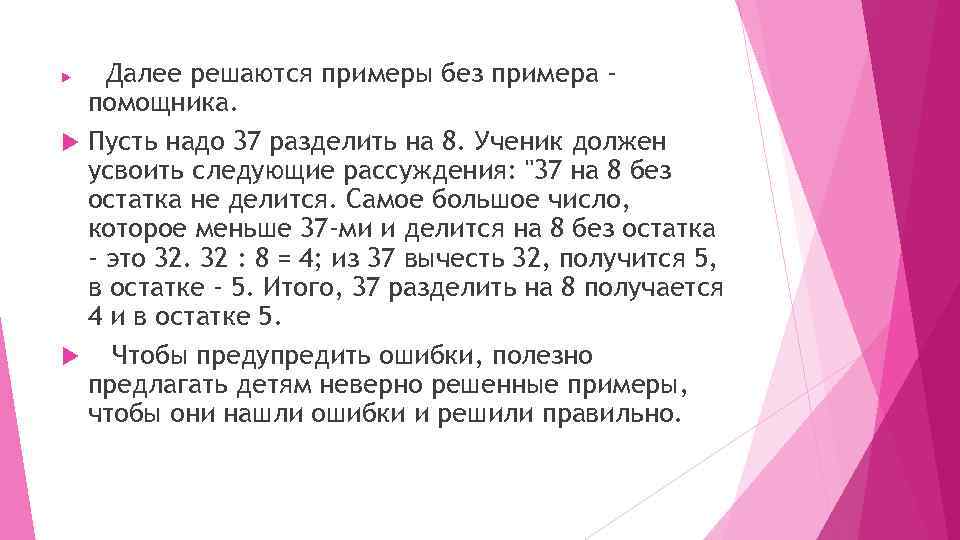 Далее решаются примеры без примера - помощника.

Пусть надо 37 разделить на 8. Ученик должен усвоить следующие рассуждения: "37 на 8 без остатка не делится. Самое большое число, которое меньше 37-ми и делится на 8 без остатка - это 32. 32 : 8 = 4; из 37 вычесть 32, получится 5, в остатке - 5. Итого, 37 разделить на 8 получается 4 и в остатке 5.

Чтобы предупредить ошибки, полезно предлагать детям неверно решенные примеры, чтобы они нашли ошибки и решили правильно.